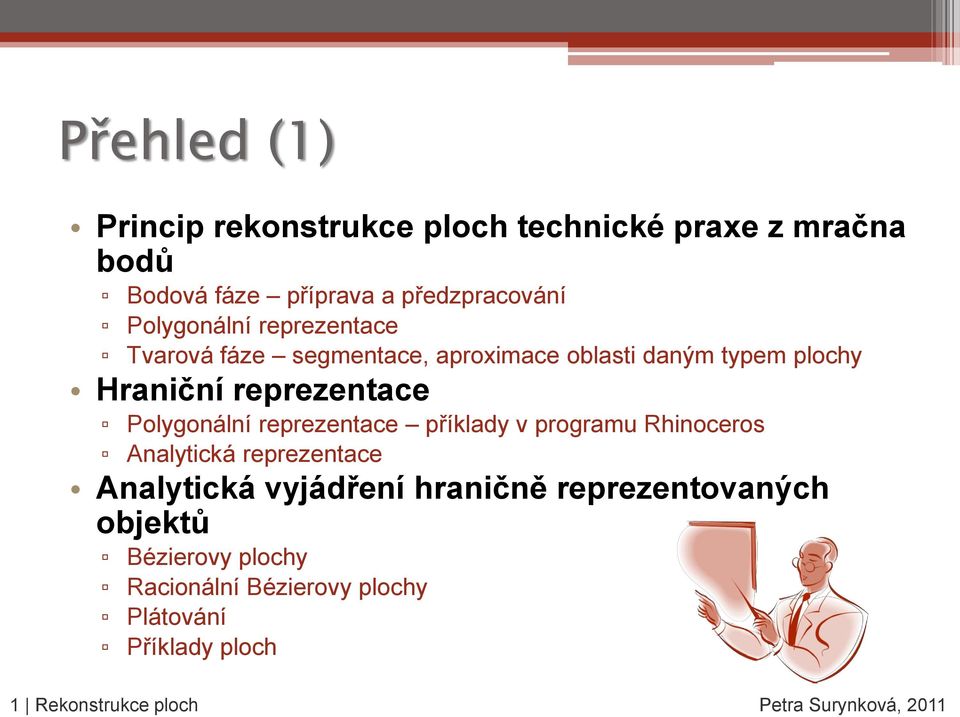 Přehled (1)

• Princip rekonstrukce ploch technické praxe z mračna bodů
▫ Bodová fáze – příprava a předzpracování
▫ Polygonální reprezentace
▫ Tvarová fáze – segmentace, aproximace oblasti daným typem plochy
• Hraniční reprezentace
▫ Polygonální reprezentace – příklady v programu Rhinoceros
▫ Analytická reprezentace
• Analytická vyjádření hraničně reprezentovaných objektů
▫ Bézierovy plochy
▫ Racionální Bézierovy plochy
▫ Plátování
▫ Příklady ploch

1 | Rekonstrukce ploch

Petra Surynková, 2011